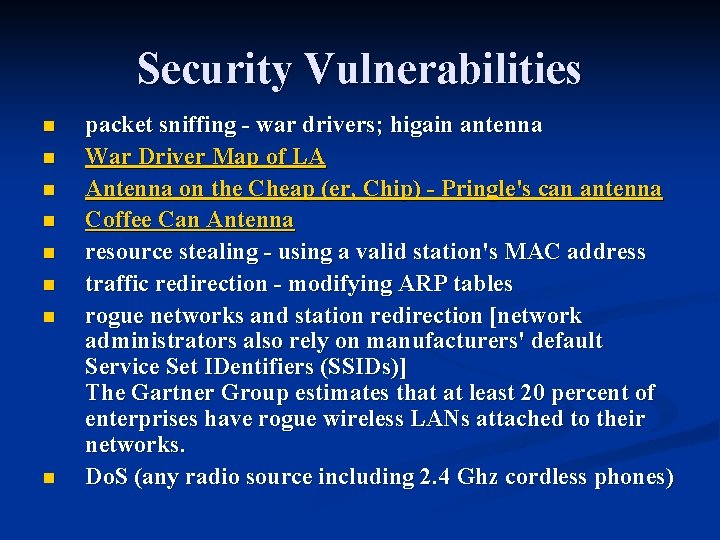 Security Vulnerabilities

- packet sniffing - war drivers; higain antenna
- War Driver Map of LA
- Antenna on the Cheap (er, Chip) - Pringle's can antenna
- Coffee Can Antenna
- resource stealing - using a valid station's MAC address
- traffic redirection - modifying ARP tables
- rogue networks and station redirection [network administrators also rely on manufacturers' default Service Set IDentifiers (SSIDs)]
The Gartner Group estimates that at least 20 percent of enterprises have rogue wireless LANs attached to their networks.
- DoS (any radio source including 2.4 Ghz cordless phones)